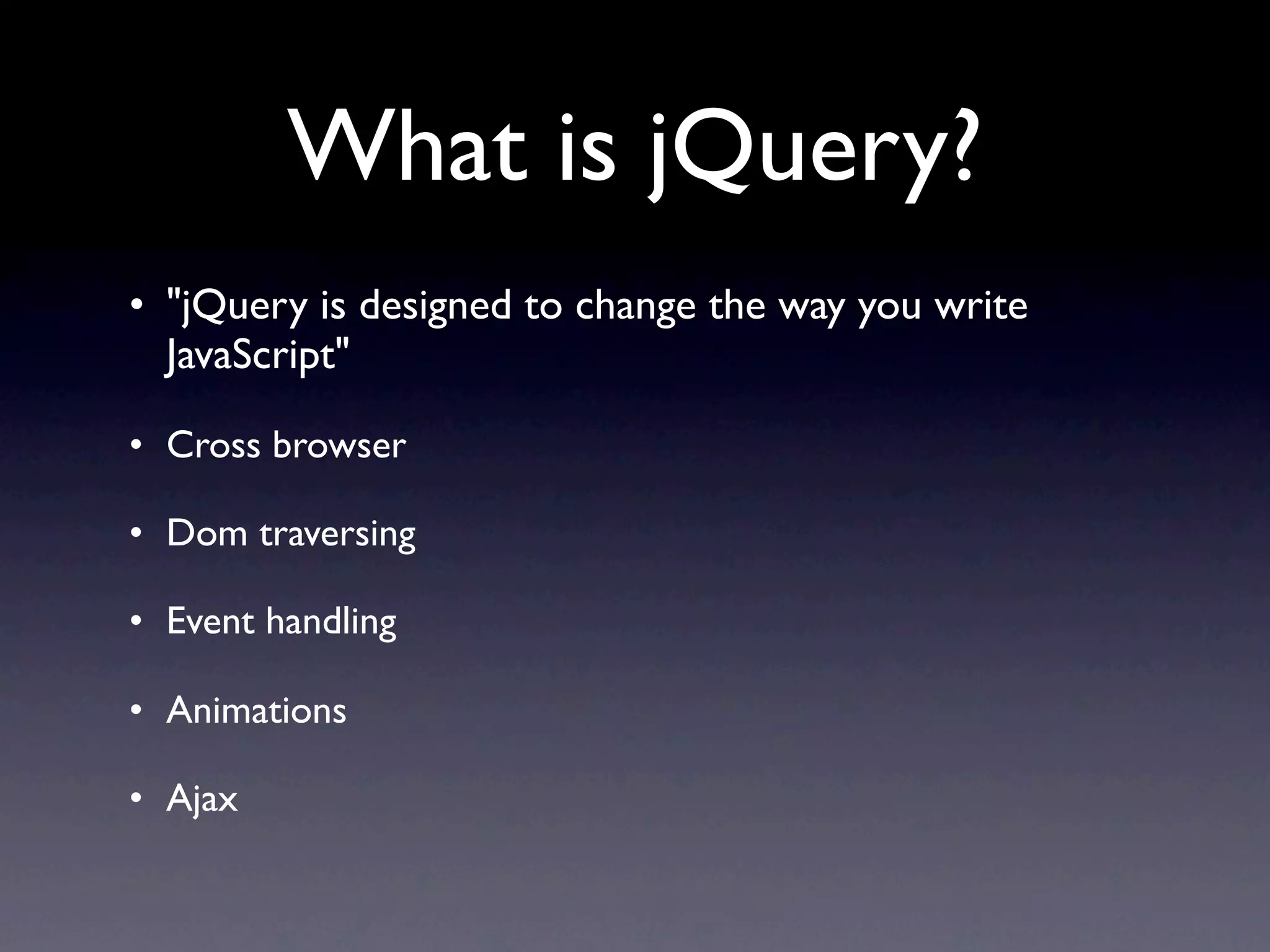 What is jQuery?

• "jQuery is designed to change the way you write JavaScript"

• Cross browser

• Dom traversing

• Event handling

• Animations

• Ajax